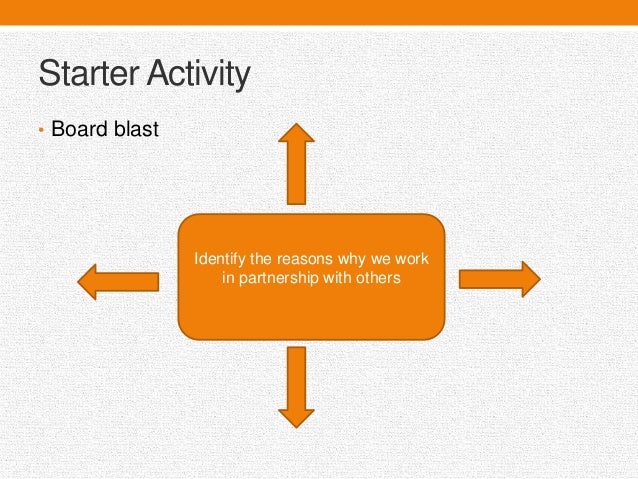 Starter Activity

• Board blast

Identify the reasons why we work in partnership with others